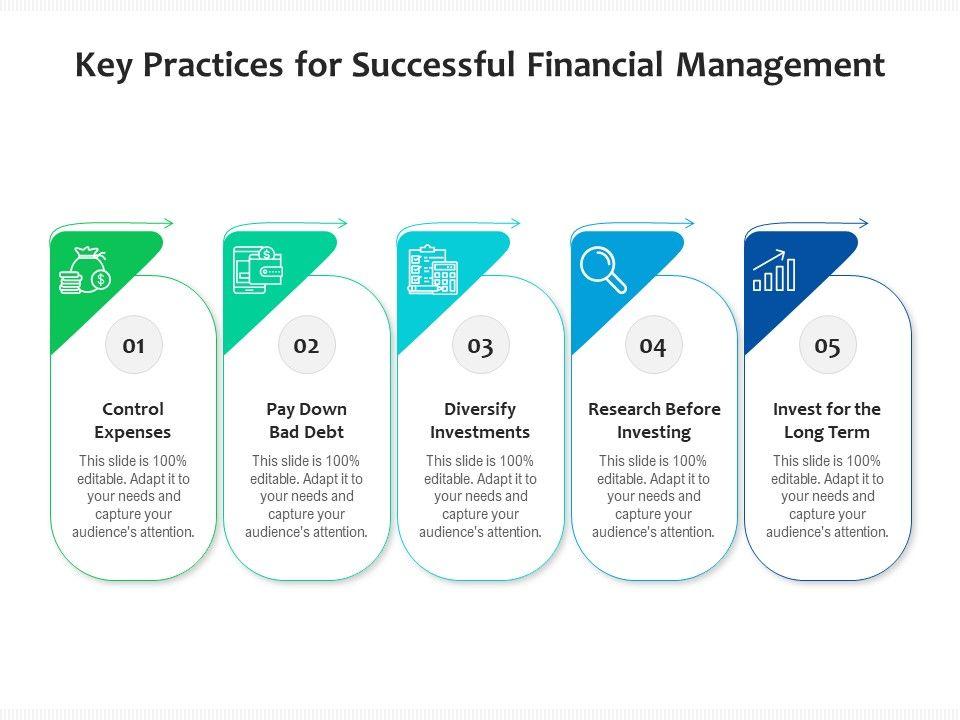 Key Practices for Successful Financial Management

01

Control Expenses

This slide is 100% editable. Adapt it to your needs and capture your audience's attention.

02

Pay Down Bad Debt

This slide is 100% editable. Adapt it to your needs and capture your audience's attention.

03

Diversify Investments

This slide is 100% editable. Adapt it to your needs and capture your audience's attention.

04

Research Before Investing

This slide is 100% editable. Adapt it to your needs and capture your audience's attention.

05

Invest for the Long Term

This slide is 100% editable. Adapt it to your needs and capture your audience's attention.